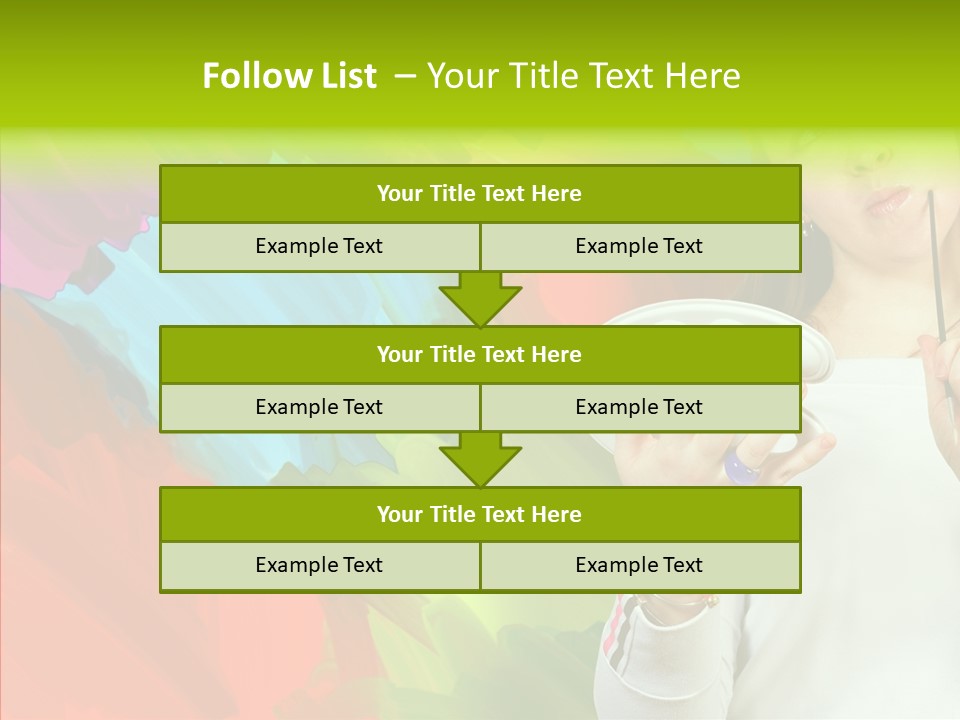 Follow List – Your Title Text Here

Your Title Text Here

Example Text

Example Text

Your Title Text Here

Example Text

Example Text

Your Title Text Here

Example Text

Example Text